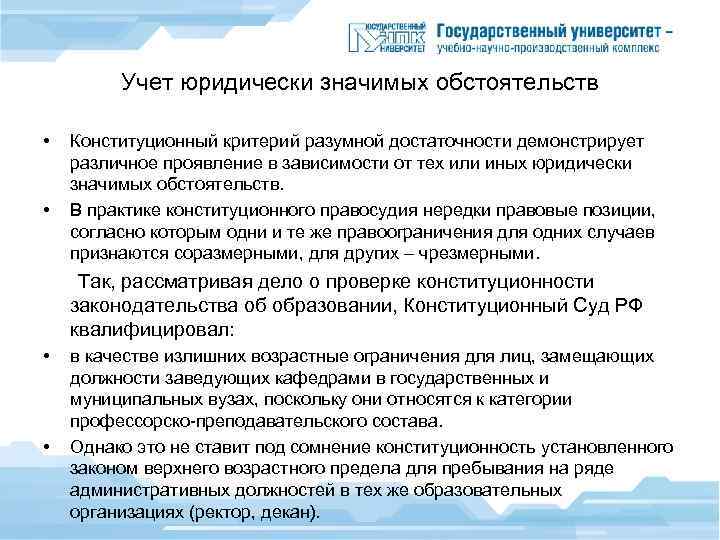 ГОСУДАРСТВЕННЫЙ УНПК УНИВЕРСИТЕТ Государственный университет – учебно-научно-производственный комплекс

Учет юридически значимых обстоятельств

• Конституционный критерий разумной достаточности демонстрирует различное проявление в зависимости от тех или иных юридически значимых обстоятельств.

• В практике конституционного правосудия нередки правовые позиции, согласно которым одни и те же правоограничения для одних случаев признаются соразмерными, для других – чрезмерными.

Так, рассматривая дело о проверке конституционности законодательства об образовании, Конституционный Суд РФ квалифицировал:

• в качестве излишних возрастные ограничения для лиц, замещающих должности заведующих кафедрами в государственных и муниципальных вузах, поскольку они относятся к категории профессорско-преподавательского состава.

• Однако это не ставит под сомнение конституционность установленного законом верхнего возрастного предела для пребывания на ряде административных должностей в тех же образовательных организациях (ректор, декан).